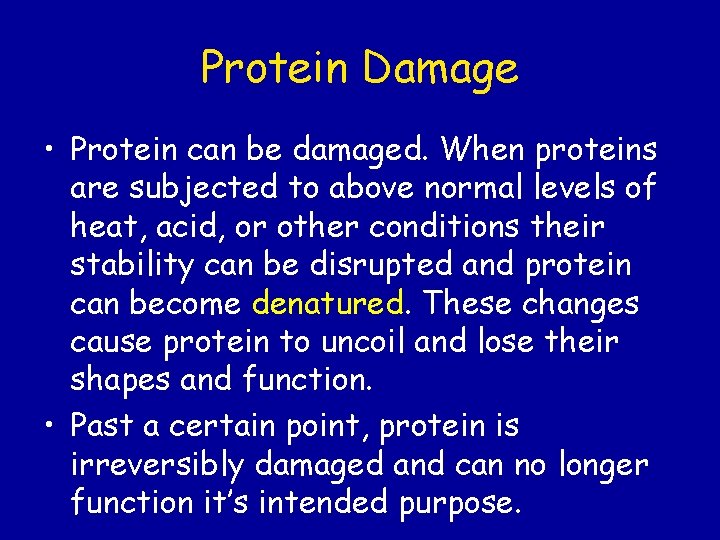 Protein Damage

• Protein can be damaged. When proteins are subjected to above normal levels of heat, acid, or other conditions their stability can be disrupted and protein can become denatured. These changes cause protein to uncoil and lose their shapes and function.

• Past a certain point, protein is irreversibly damaged and can no longer function it's intended purpose.